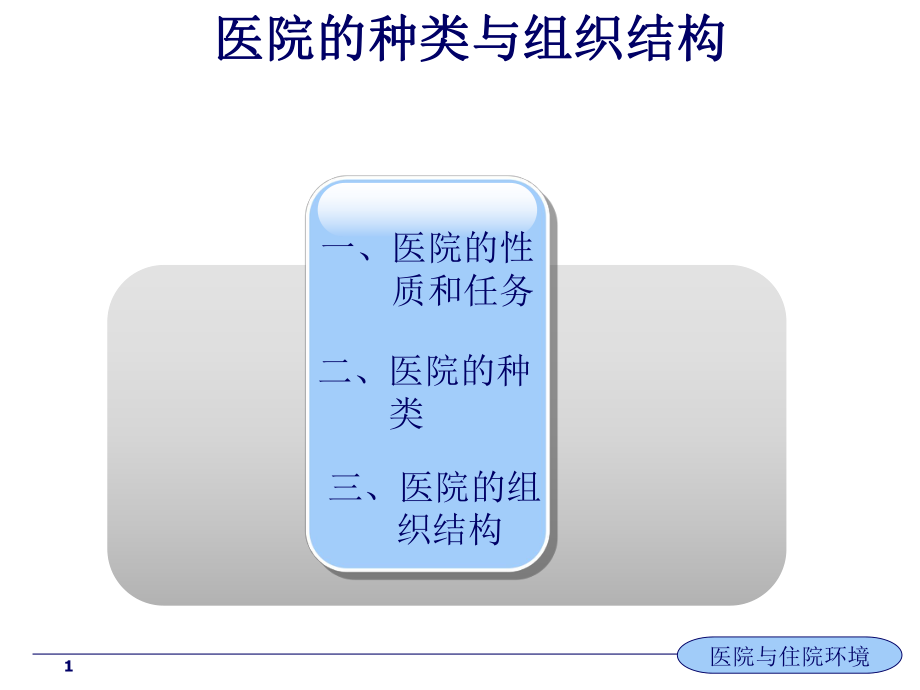 医院的种类与组织结构

一、医院的性质和任务

二、医院的种类

三、医院的组织结构

1

医院与住院环境